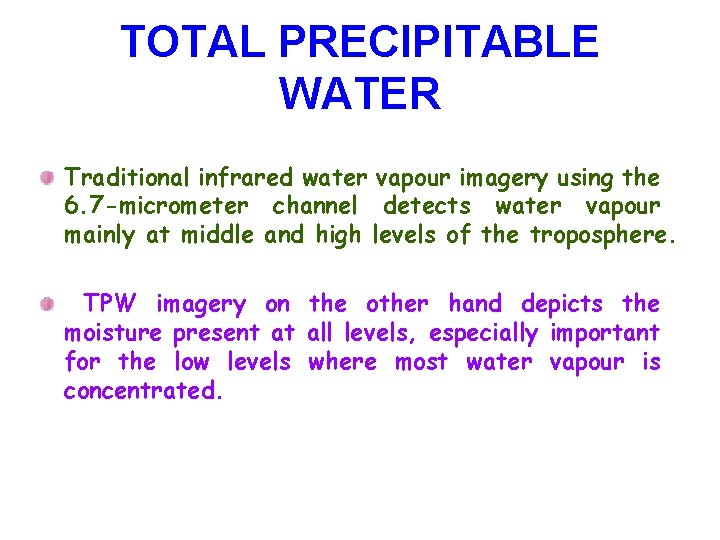 TOTAL PRECIPITABLE WATER

Traditional infrared water vapour imagery using the 6.7-micrometer channel detects water vapour mainly at middle and high levels of the troposphere.

TPW imagery on the other hand depicts the moisture present at all levels, especially important for the low levels where most water vapour is concentrated.